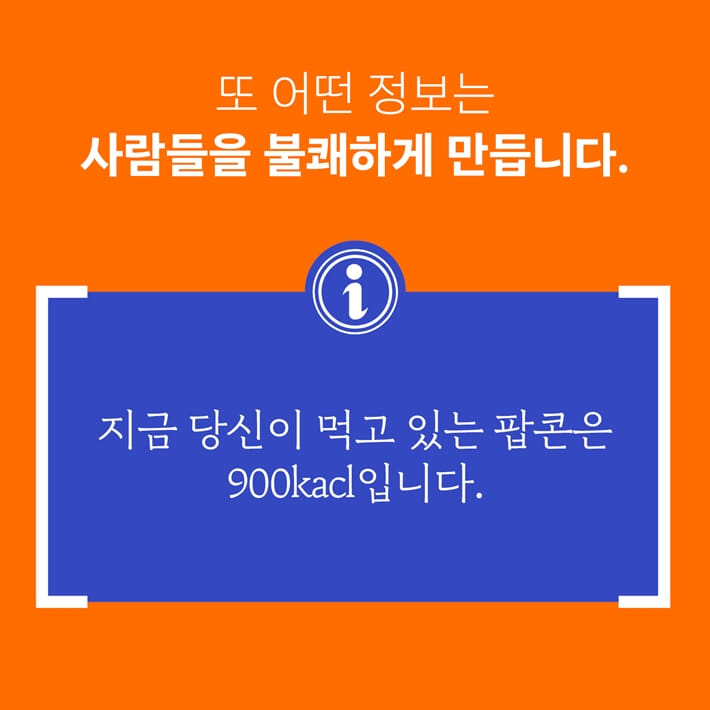 또 어떤 정보는
사람들을 불쾌하게 만듭니다.

i

지금 당신이 먹고 있는 팝콘은
900kacl입니다.